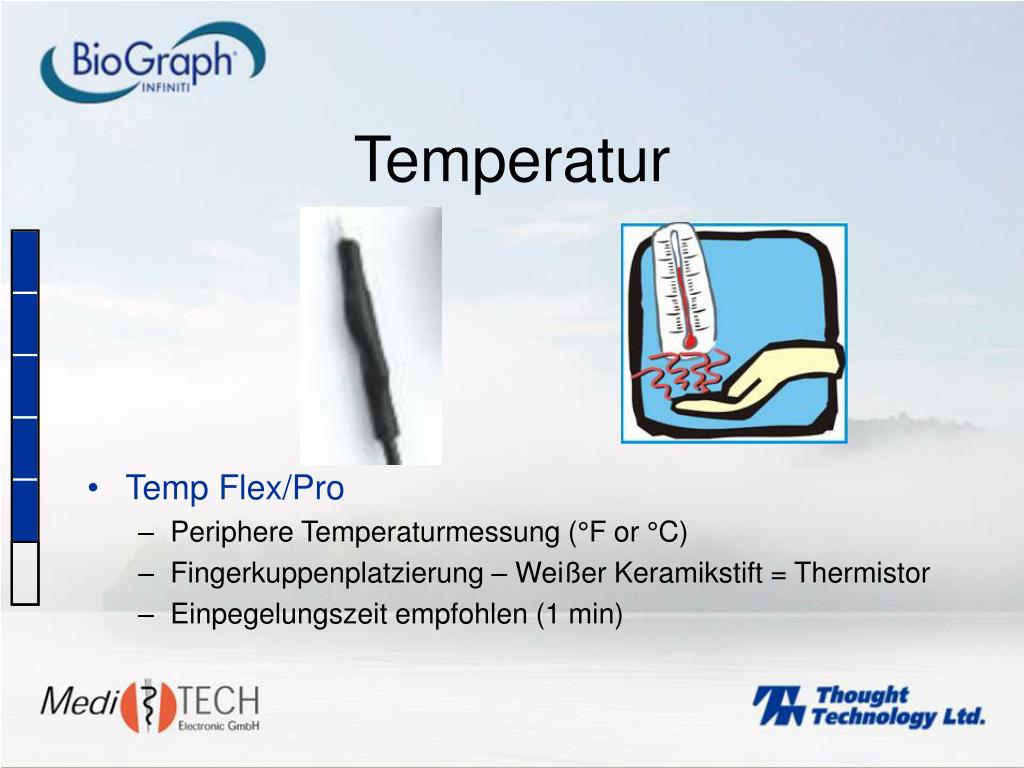 BioGraph INFINITI

Temperatur

• Temp Flex/Pro
– Periphere Temperaturmessung (°F or °C)
– Fingerkuppenplatzierung – Weißer Keramikstift = Thermistor
– Einpegelungszeit empfohlen (1 min)

Medi TECH Electronic GmbH

Thought Technology Ltd.